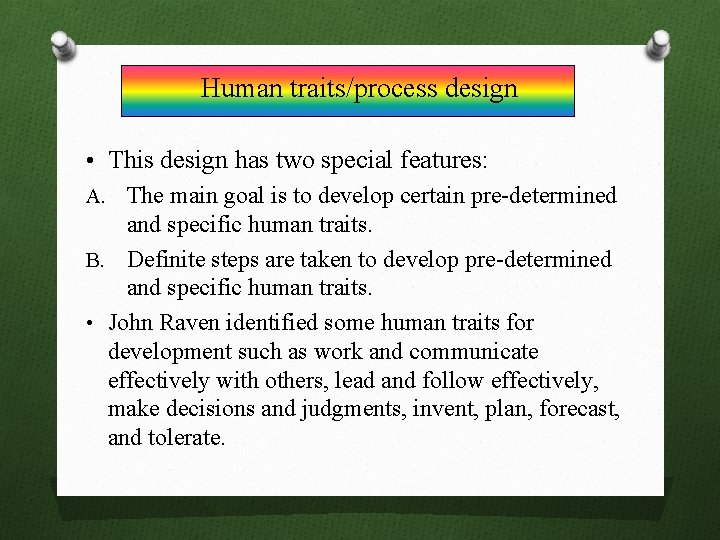 Human traits/process design

• This design has two special features:

A. The main goal is to develop certain pre-determined and specific human traits.

B. Definite steps are taken to develop pre-determined and specific human traits.

• John Raven identified some human traits for development such as work and communicate effectively with others, lead and follow effectively, make decisions and judgments, invent, plan, forecast, and tolerate.